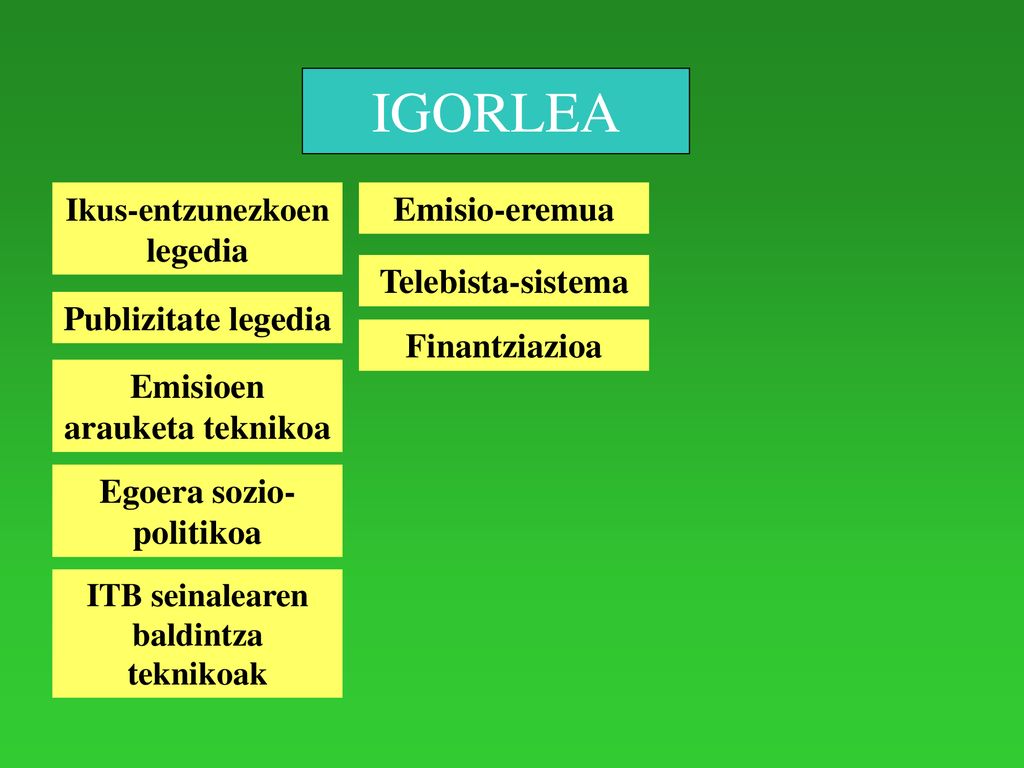 IGORLEA

Ikus-entzunezkoen legedia

Publizitate legedia

Emisioen arauketa teknikoa

Egoera sozio-politikoa

ITB seinalearen baldintza teknikoak

Emisio-eremua

Telebista-sistema

Finantziazioa